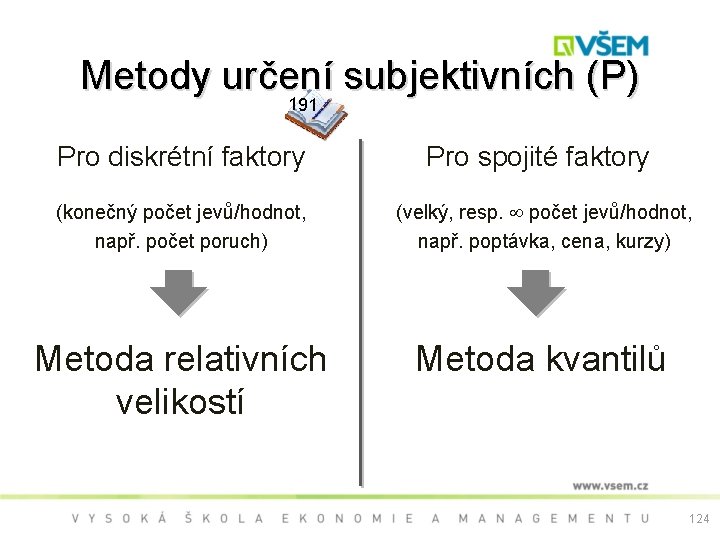 VŠEM

Metody určení subjektivních (P)

191

Pro diskrétní faktory

(konečný počet jevů/hodnot, např. počet poruch)

Metoda relativních velikostí

Pro spojité faktory

(velký, resp. $\infty$ počet jevů/hodnot, např. poptávka, cena, kurzy)

Metoda kvantilů

www.vsem.cz

VYSOKÁ ŠKOLA EKONOMIE A MANAGEMENTU

124